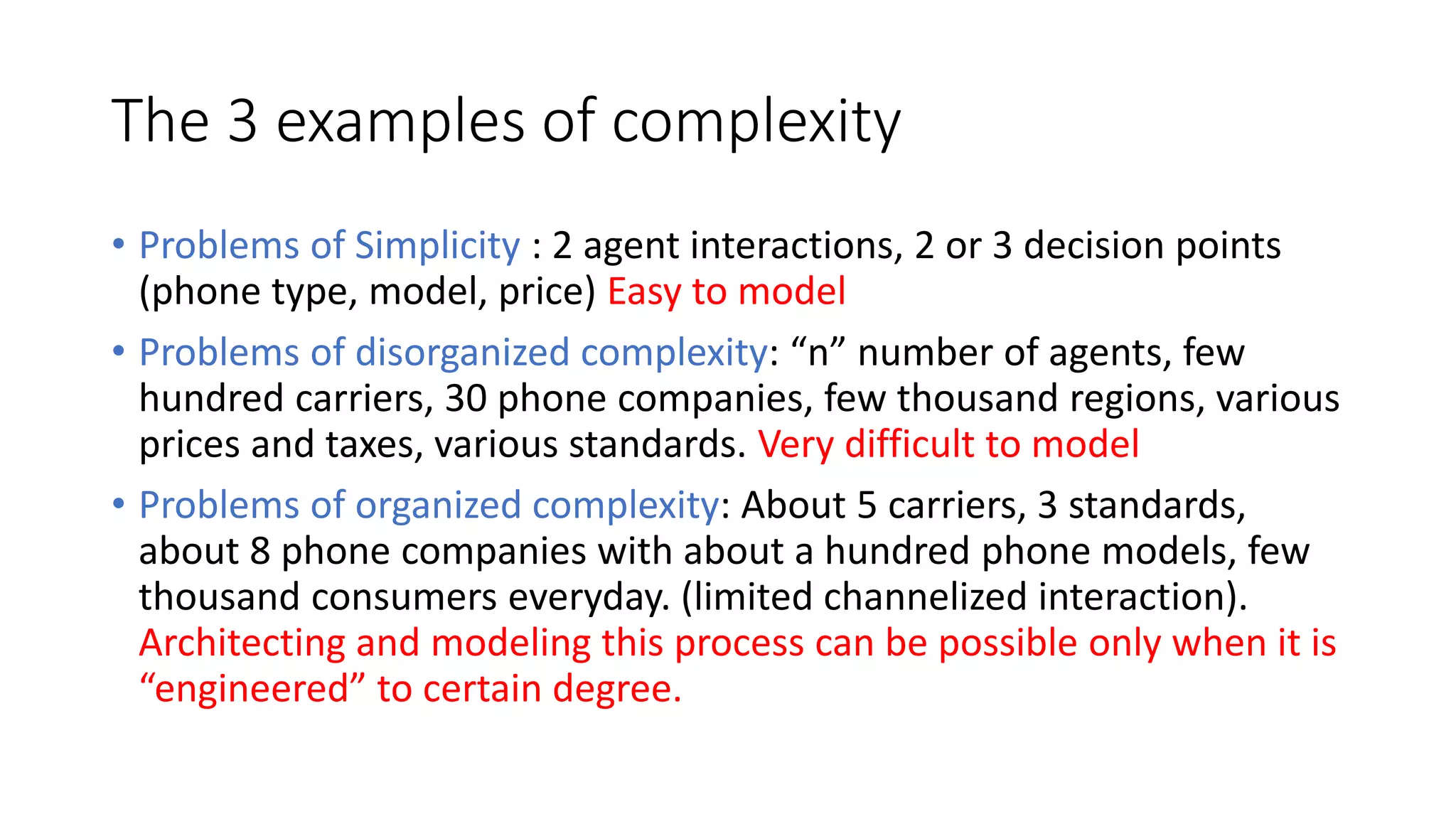 The 3 examples of complexity

• Problems of Simplicity : 2 agent interactions, 2 or 3 decision points (phone type, model, price) Easy to model

• Problems of disorganized complexity: “n” number of agents, few hundred carriers, 30 phone companies, few thousand regions, various prices and taxes, various standards. Very difficult to model

• Problems of organized complexity: About 5 carriers, 3 standards, about 8 phone companies with about a hundred phone models, few thousand consumers everyday. (limited channelized interaction). Architecting and modeling this process can be possible only when it is “engineered” to certain degree.